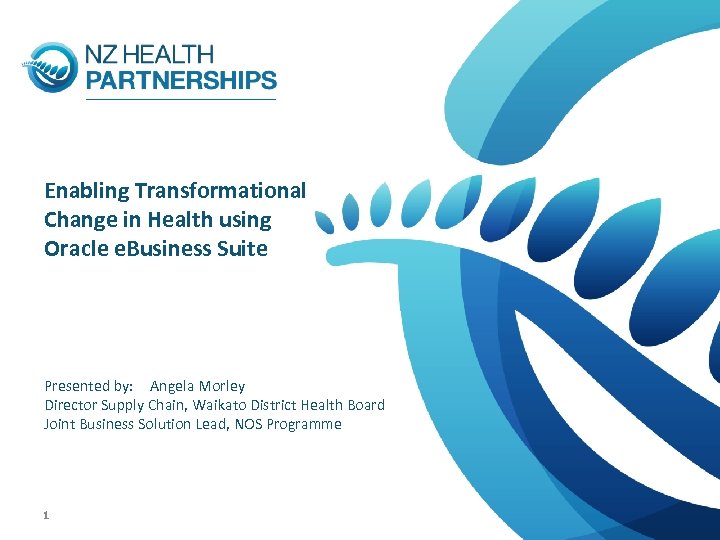 NZ HEALTH
PARTNERSHIPS

Enabling Transformational Change in Health using Oracle eBusiness Suite

Presented by: Angela Morley
Director Supply Chain, Waikato District Health Board
Joint Business Solution Lead, NOS Programme

1